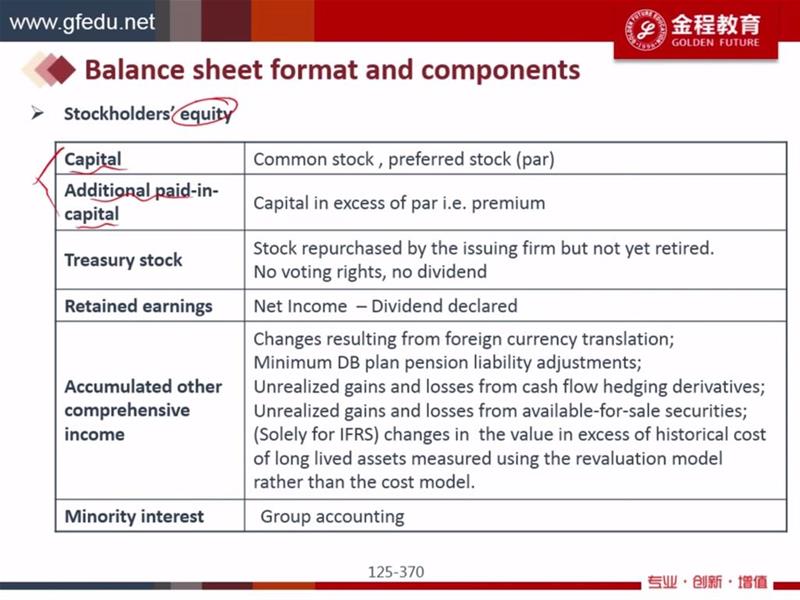 www.gfedu.net

金程教育
GOLDEN FUTURE

Balance sheet format and components

➢ Stockholders' equity

| Capital | Common stock , preferred stock (par) |
|---|---|
| Additional paid-in-capital | Capital in excess of par i.e. premium |
| Treasury stock | Stock repurchased by the issuing firm but not yet retired. No voting rights, no dividend |
| Retained earnings | Net Income – Dividend declared |
| Accumulated other comprehensive income | Changes resulting from foreign currency translation; Minimum DB plan pension liability adjustments; Unrealized gains and losses from cash flow hedging derivatives; Unrealized gains and losses from available-for-sale securities; (Solely for IFRS) changes in the value in excess of historical cost of long lived assets measured using the revaluation model rather than the cost model. |
| Minority interest | Group accounting |

125-370

专业 · 创新 · 增值